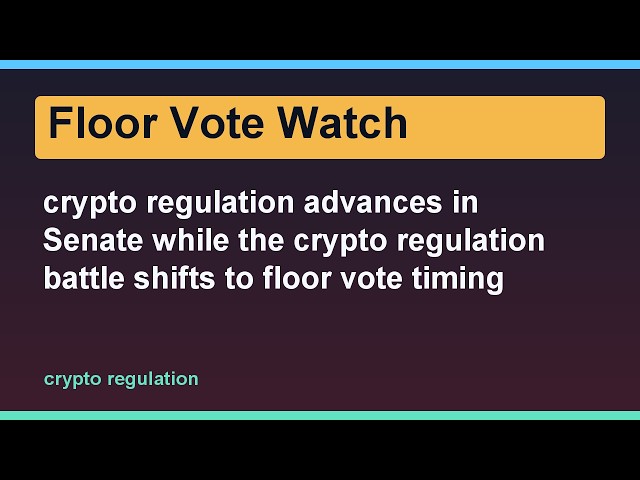 Floor Vote Watch

crypto regulation advances in Senate while the crypto regulation battle shifts to floor vote timing

crypto regulation